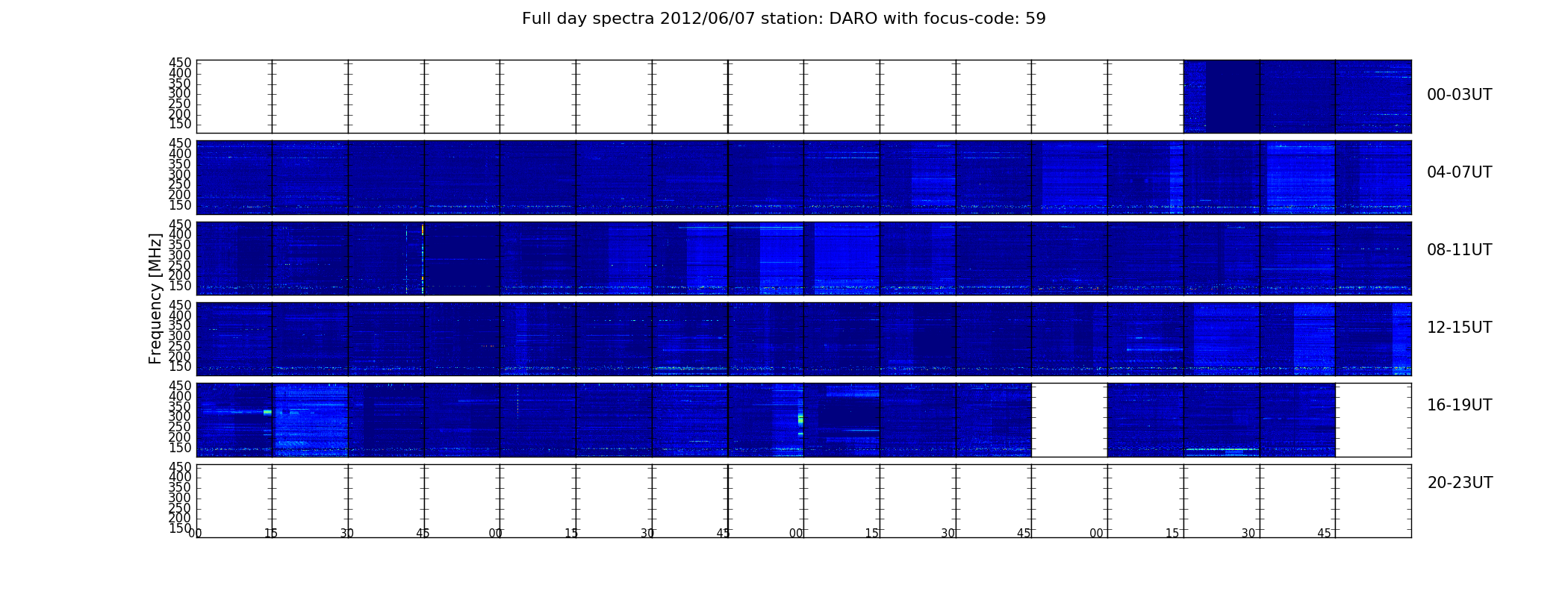 Full day spectra 2012/06/07 station: DARO with focus-code: 59

Frequency [MHz]

450 400 350 300 250 200 150
00-03UT

450 400 350 300 250 200 150
04-07UT

450 400 350 300 250 200 150
08-11UT

450 400 350 300 250 200 150
12-15UT

450 400 350 300 250 200 150
16-19UT

450 400 350 300 250 200 150
20-23UT

00 15 30 45 00 15 30 45 00 15 30 45 00 15 30 45